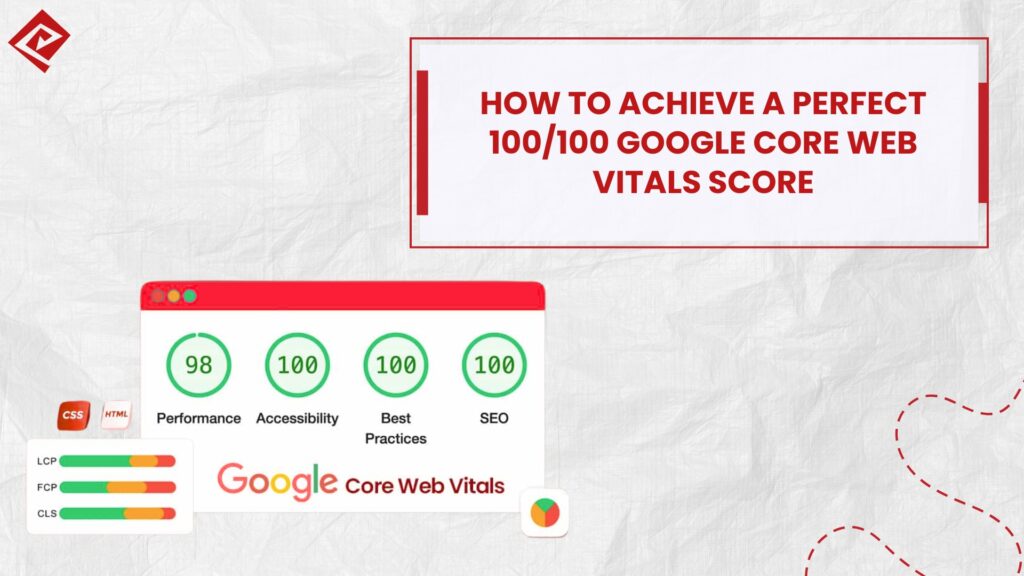 HOW TO ACHIEVE A PERFECT 100/100 GOOGLE CORE WEB VITALS SCORE

98
Performance

100
Accessibility

100
Best Practices

100
SEO

CSS HTML

LCP
FCP
CLS

Google Core Web Vitals